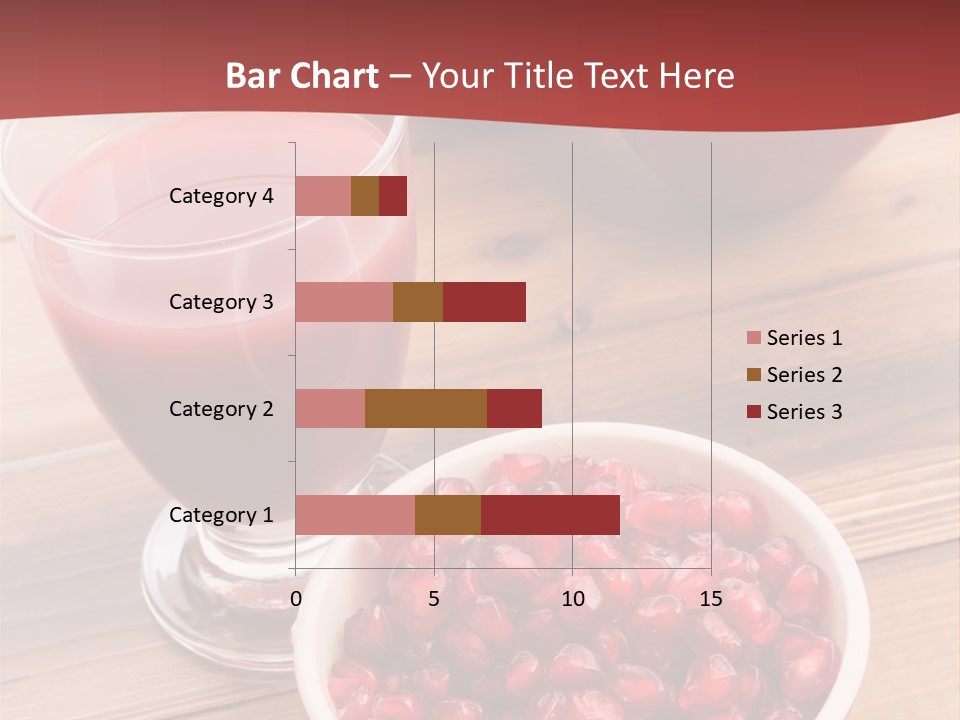 Bar Chart – Your Title Text Here

Category 4
Category 3
Category 2
Category 1

0
5
10
15

Series 1
Series 2
Series 3